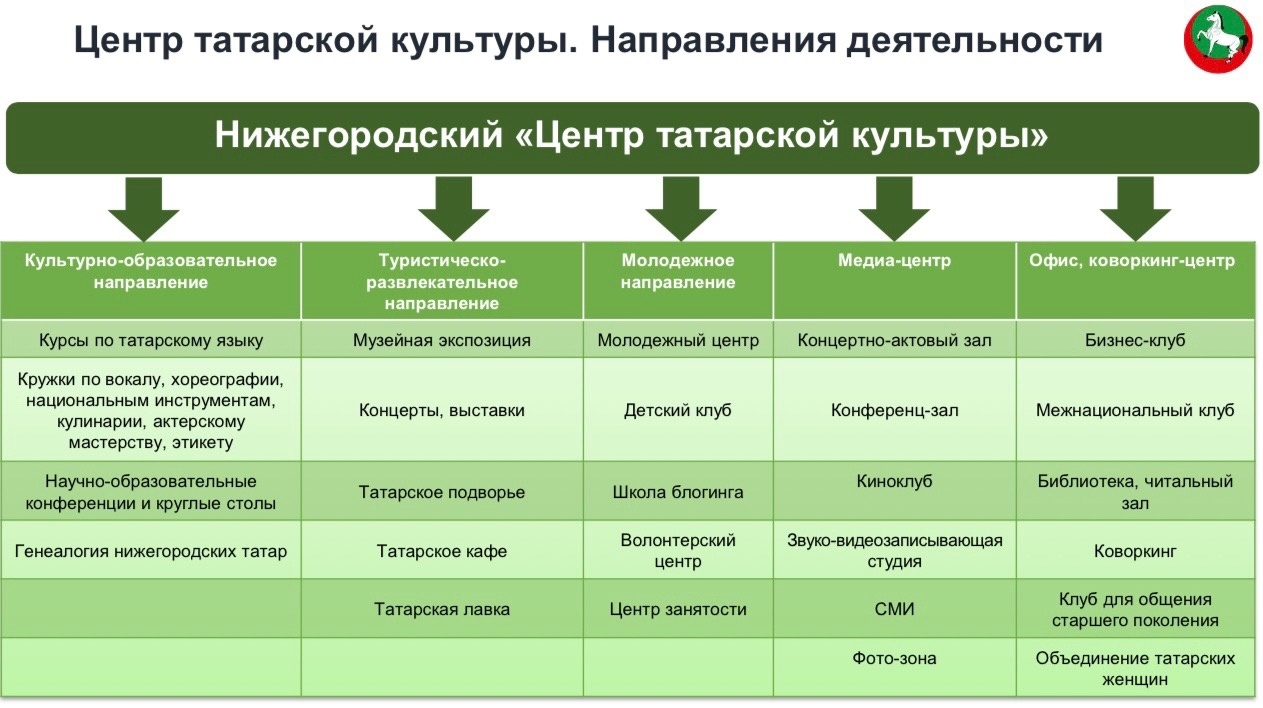 Центр татарской культуры. Направления деятельности

Нижегородский «Центр татарской культуры»

| Культурно-образовательное направление | Туристическо-развлекательное направление | Молодежное направление | Медиа-центр | Офис, коворкинг-центр |
|---|---|---|---|---|
| Курсы по татарскому языку | Музейная экспозиция | Молодежный центр | Концертно-актовый зал | Бизнес-клуб |
| Кружки по вокалу, хореографии, национальным инструментам, кулинарии, актерскому мастерству, этикету | Концерты, выставки | Детский клуб | Конференц-зал | Межнациональный клуб |
| Научно-образовательные конференции и круглые столы | Татарское подворье | Школа блогинга | Киноклуб | Библиотека, читальный зал |
| Генеалогия нижегородских татар | Татарское кафе | Волонтерский центр | Звуко-видеозаписывающая студия | Коворкинг |
| | Татарская лавка | Центр занятости | СМИ | Клуб для общения старшего поколения |
| | | | Фото-зона | Объединение татарских женщин |